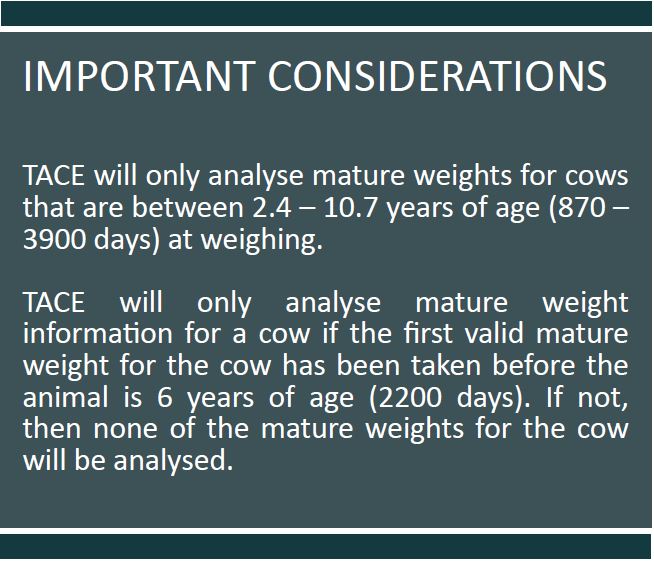 IMPORTANT CONSIDERATIONS

TACE will only analyse mature weights for cows that are between 2.4 – 10.7 years of age (870 – 3900 days) at weighing.

TACE will only analyse mature weight information for a cow if the first valid mature weight for the cow has been taken before the animal is 6 years of age (2200 days). If not, then none of the mature weights for the cow will be analysed.